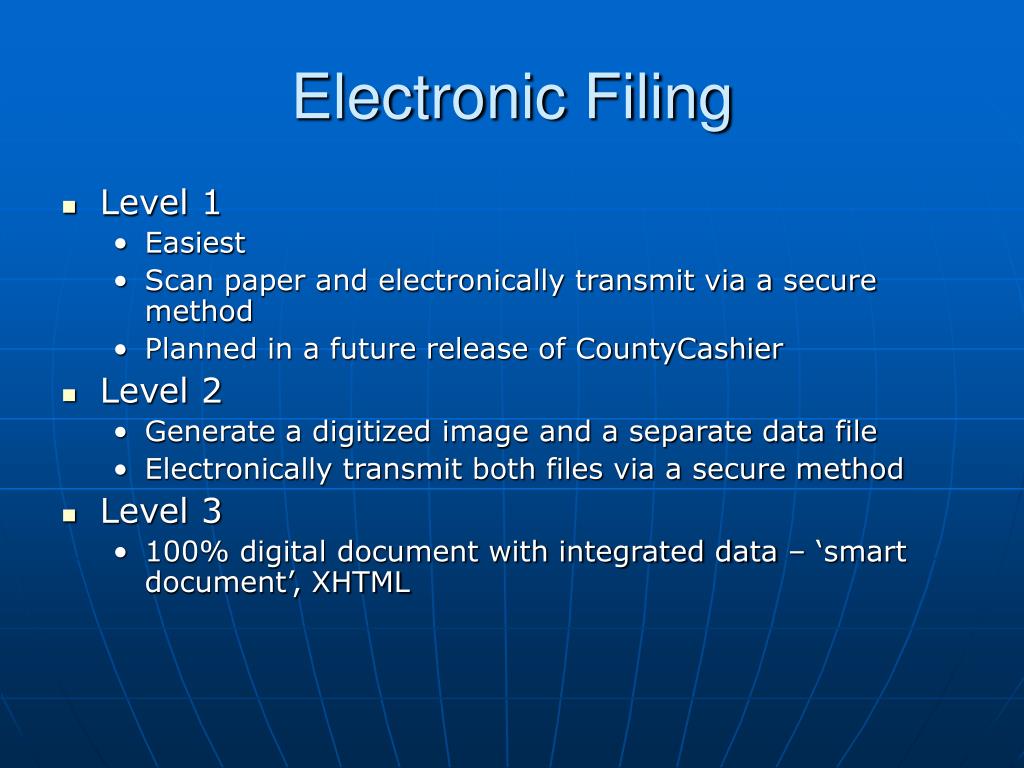 Electronic Filing

- Level 1
  - Easiest
  - Scan paper and electronically transmit via a secure method
  - Planned in a future release of CountyCashier
- Level 2
  - Generate a digitized image and a separate data file
  - Electronically transmit both files via a secure method
- Level 3
  - 100% digital document with integrated data – ‘smart document’, XHTML